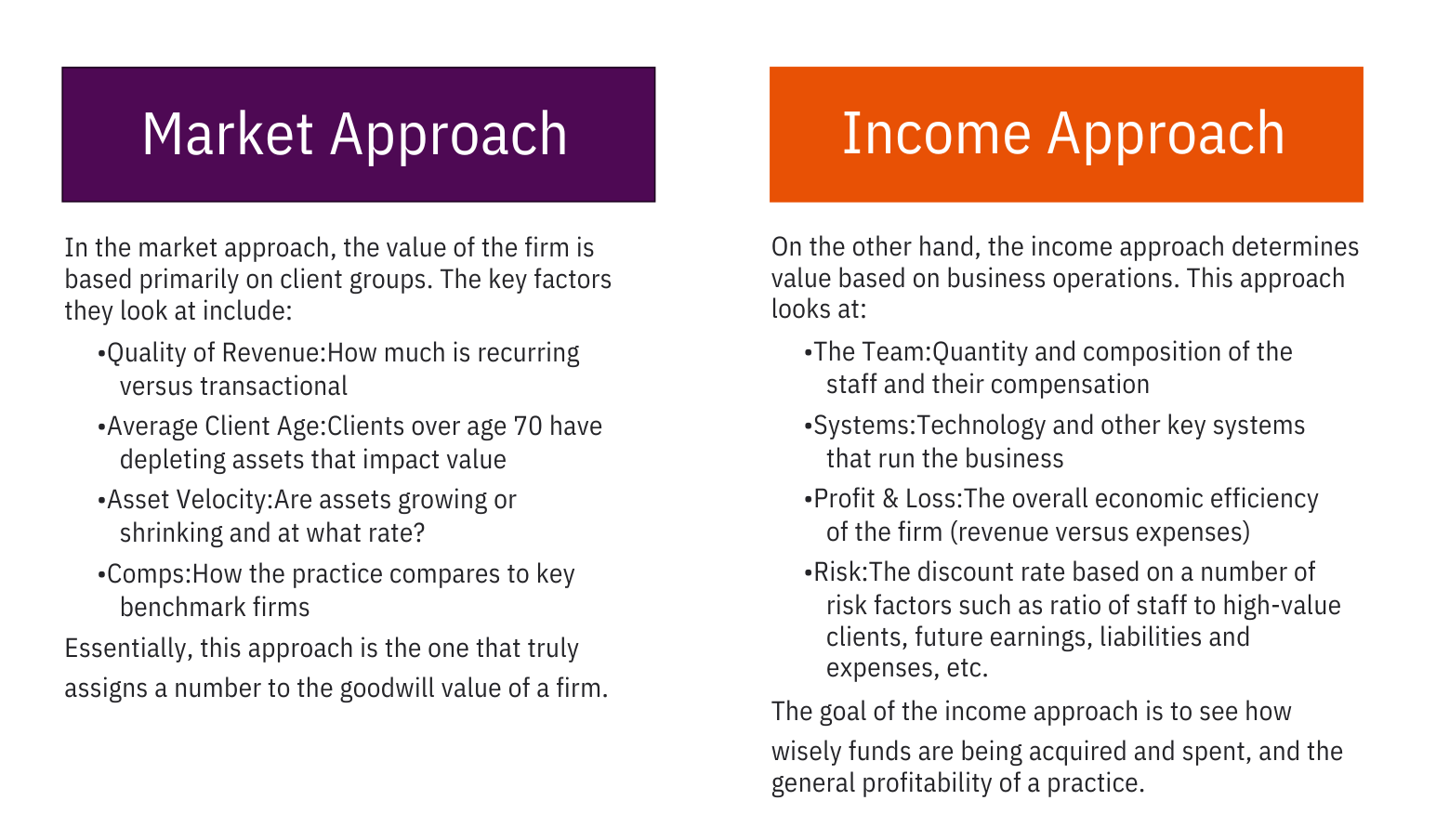 Market Approach

In the market approach, the value of the firm is based primarily on client groups. The key factors they look at include:

•Quality of Revenue:How much is recurring versus transactional

•Average Client Age:Clients over age 70 have depleting assets that impact value

•Asset Velocity:Are assets growing or shrinking and at what rate?

•Comps:How the practice compares to key benchmark firms

Essentially, this approach is the one that truly assigns a number to the goodwill value of a firm.

Income Approach

On the other hand, the income approach determines value based on business operations. This approach looks at:

•The Team:Quantity and composition of the staff and their compensation

•Systems:Technology and other key systems that run the business

•Profit & Loss:The overall economic efficiency of the firm (revenue versus expenses)

•Risk:The discount rate based on a number of risk factors such as ratio of staff to high-value clients, future earnings, liabilities and expenses, etc.

The goal of the income approach is to see how wisely funds are being acquired and spent, and the general profitability of a practice.